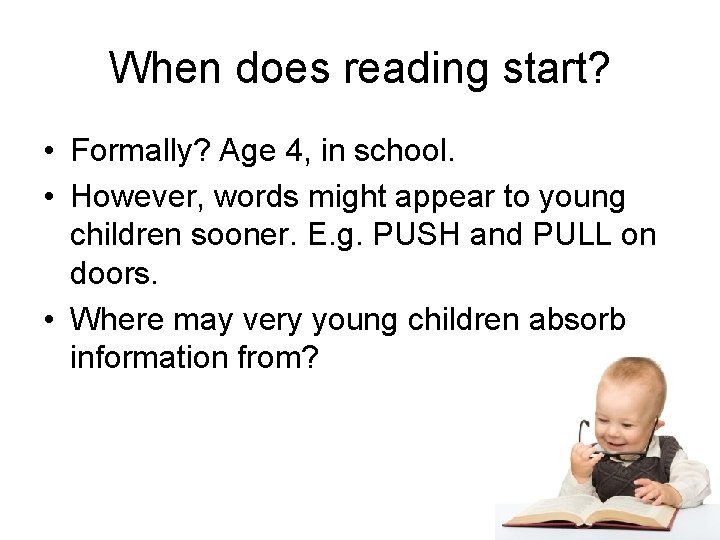 When does reading start?

• Formally? Age 4, in school.
• However, words might appear to young children sooner. E.g. PUSH and PULL on doors.
• Where may very young children absorb information from?